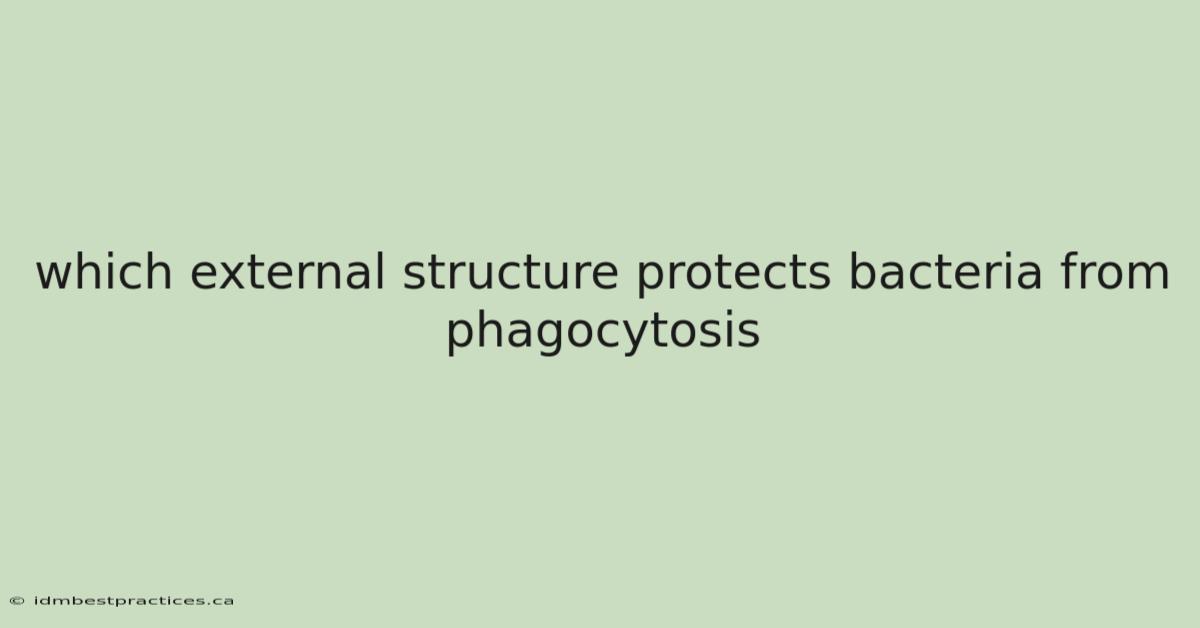 which external structure protects bacteria from phagocytosis

© idmbestpractices.ca